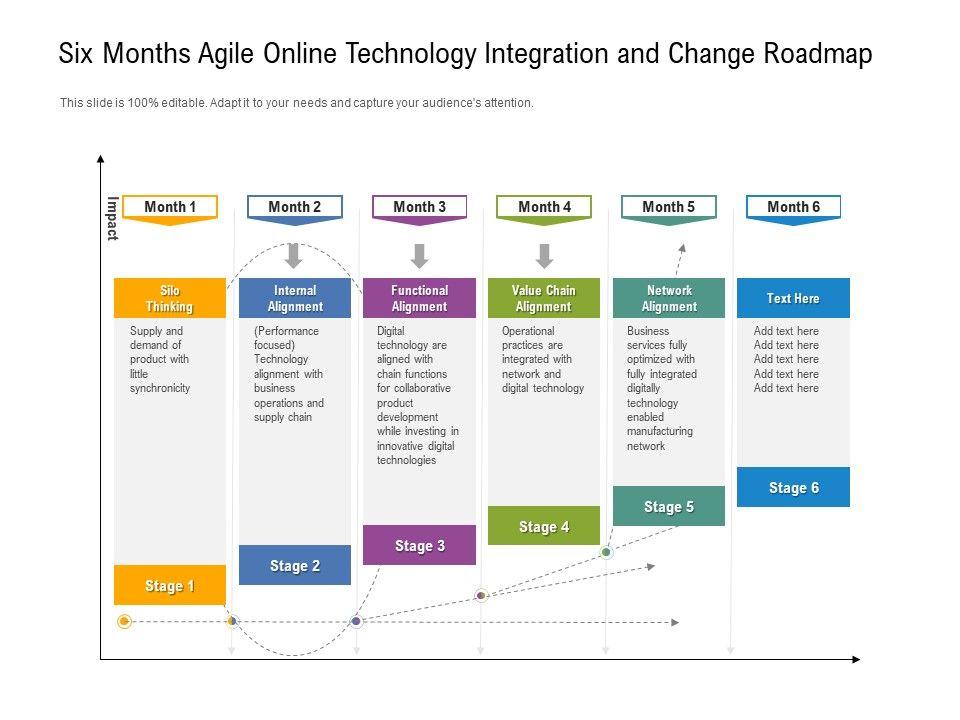 Six Months Agile Online Technology Integration and Change Roadmap

This slide is 100% editable. Adapt it to your needs and capture your audience's attention.

Impact

Month 1

Silo Thinking

Supply and demand of product with little synchronicity

Stage 1

Month 2

Internal Alignment

(Performance focused) Technology alignment with business operations and supply chain

Stage 2

Month 3

Functional Alignment

Digital technology are aligned with chain functions for collaborative product development while investing in innovative digital technologies

Stage 3

Month 4

Value Chain Alignment

Operational practices are integrated with network and digital technology

Stage 4

Month 5

Network Alignment

Business services fully optimized with fully integrated digitally technology enabled manufacturing network

Stage 5

Month 6

Text Here

Add text here
Add text here
Add text here
Add text here
Add text here

Stage 6